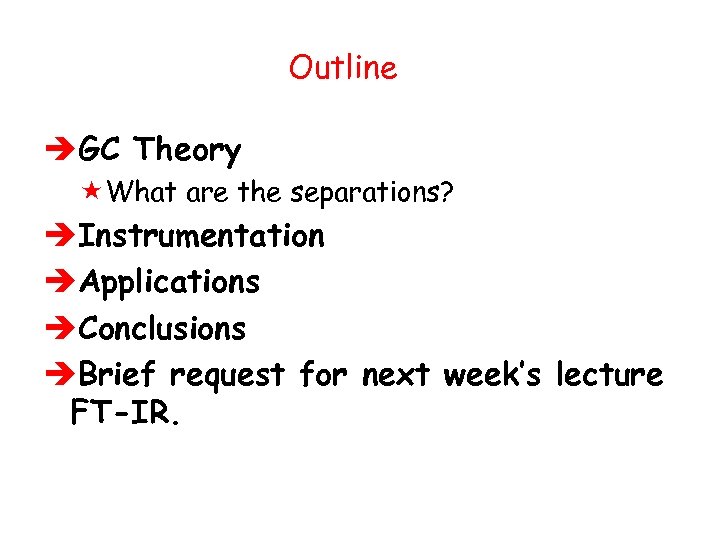 Outline

➔GC Theory

★What are the separations?

➔Instrumentation

➔Applications

➔Conclusions

➔Brief request for next week's lecture FT-IR.